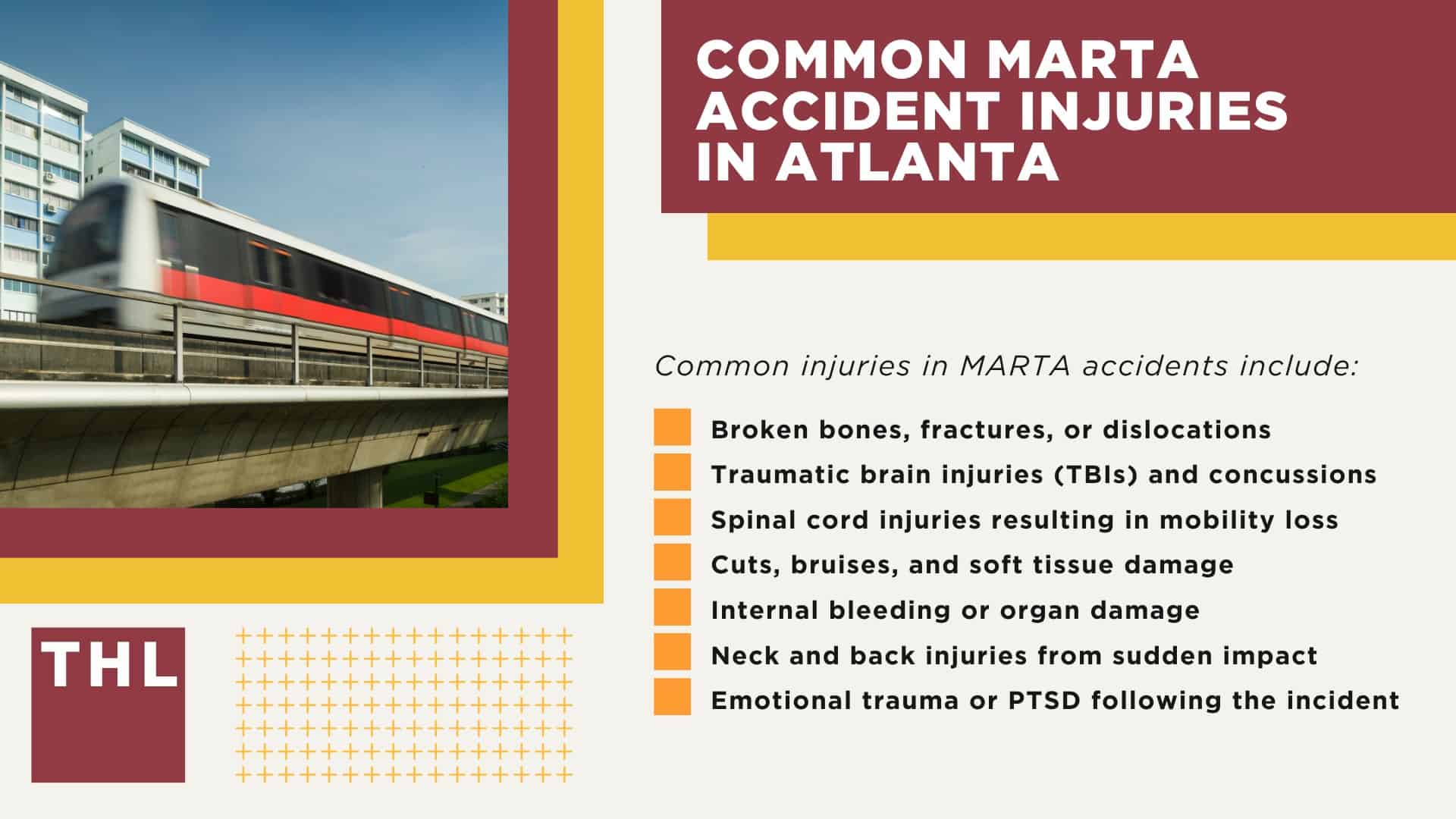 COMMON MARTA ACCIDENT INJURIES IN ATLANTA

Common injuries in MARTA accidents include:

Broken bones, fractures, or dislocations
Traumatic brain injuries (TBIs) and concussions
Spinal cord injuries resulting in mobility loss
Cuts, bruises, and soft tissue damage
Internal bleeding or organ damage
Neck and back injuries from sudden impact
Emotional trauma or PTSD following the incident

THL